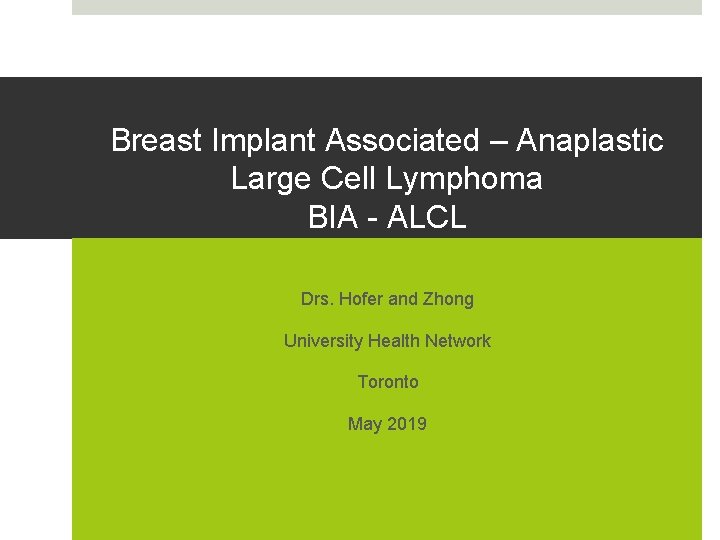 Breast Implant Associated – Anaplastic Large Cell Lymphoma
BIA - ALCL

Drs. Hofer and Zhong

University Health Network

Toronto

May 2019